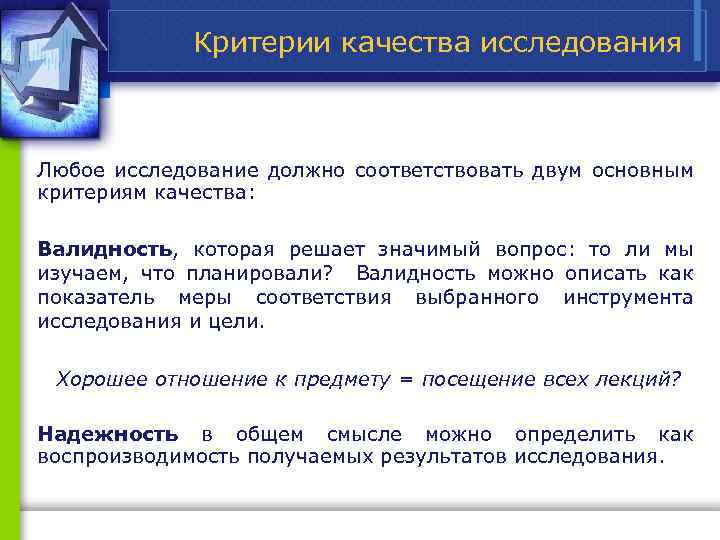 Критерии качества исследования

Любое исследование должно соответствовать двум основным критериям качества:

Валидность, которая решает значимый вопрос: то ли мы изучаем, что планировали? Валидность можно описать как показатель меры соответствия выбранного инструмента исследования и цели.

Хорошее отношение к предмету = посещение всех лекций?

Надежность в общем смысле можно определить как воспроизводимость получаемых результатов исследования.